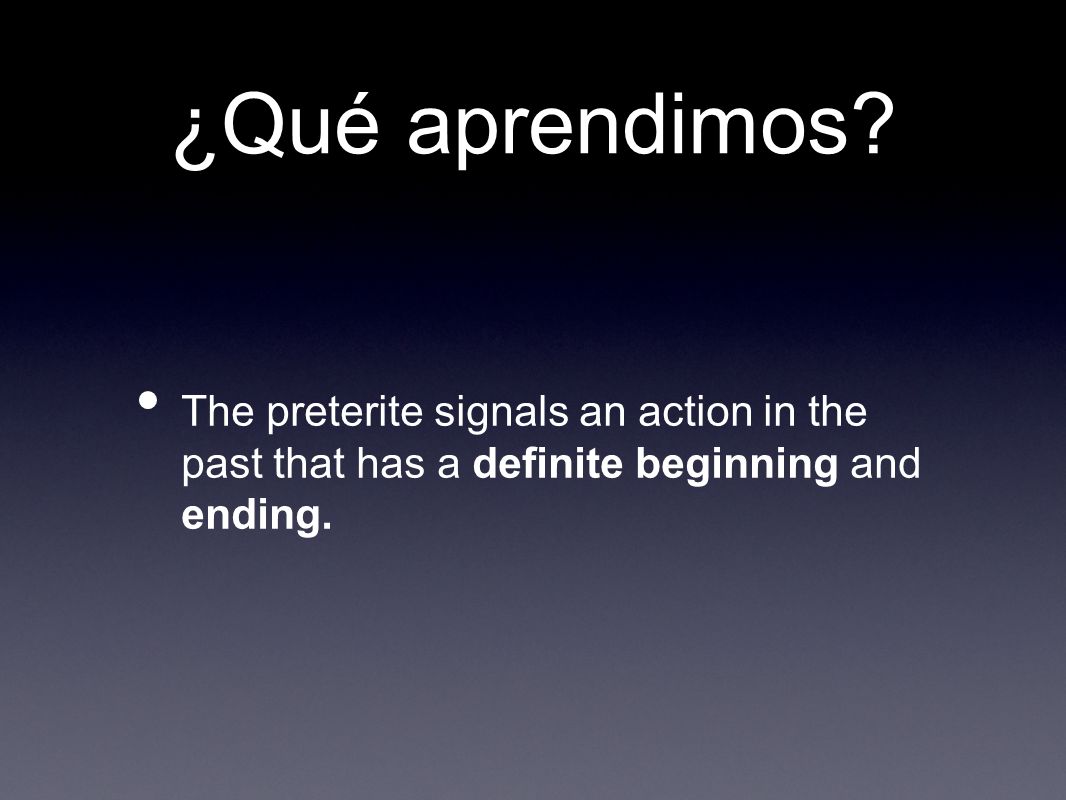 ¿Qué aprendimos?

• The preterite signals an action in the past that has a definite beginning and ending.